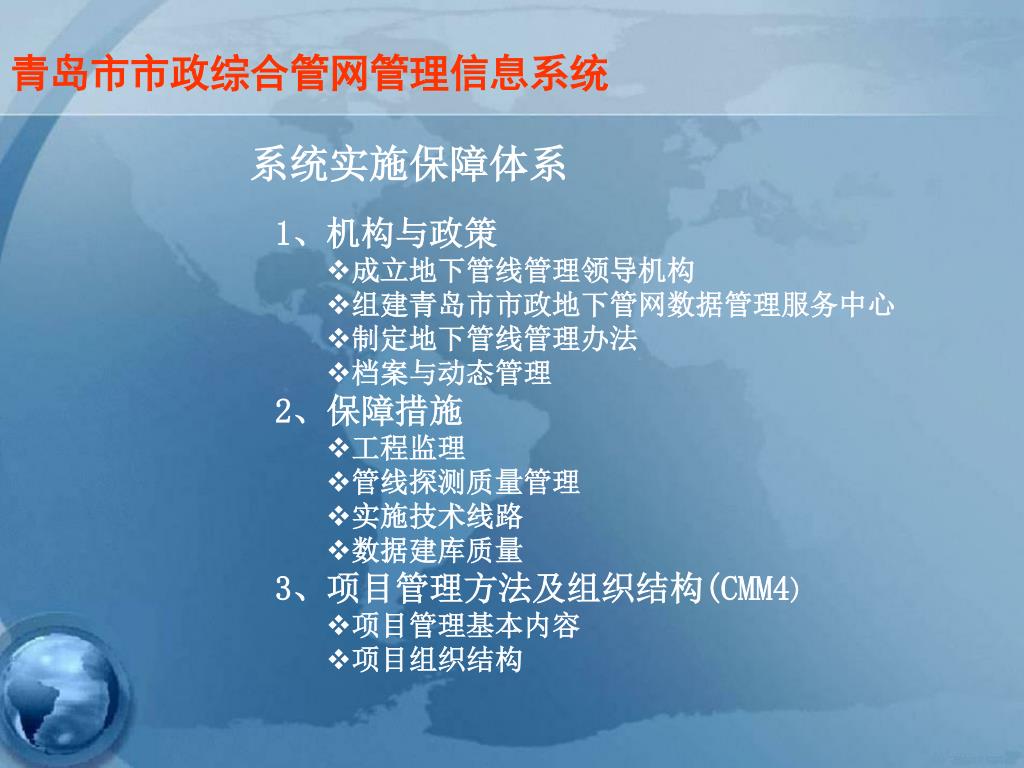 青岛市市政综合管网管理信息系统

系统实施保障体系

1、机构与政策
❖成立地下管线管理领导机构
❖组建青岛市市政地下管网数据管理服务中心
❖制定地下管线管理办法
❖档案与动态管理
2、保障措施
❖工程监理
❖管线探测质量管理
❖实施技术线路
❖数据建库质量
3、项目管理方法及组织结构(CMM4)
❖项目管理基本内容
❖项目组织结构